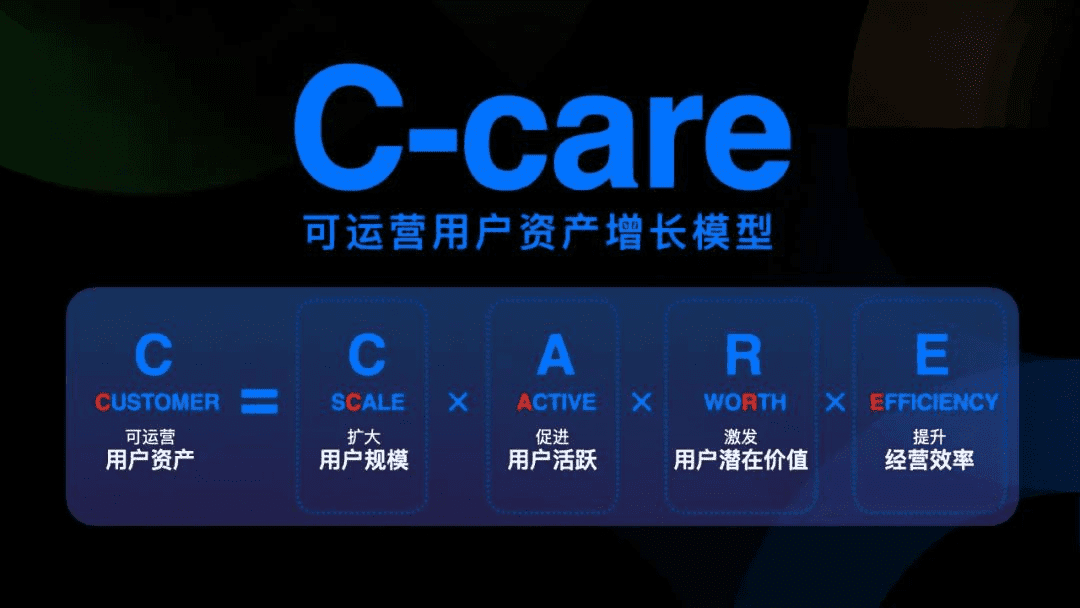 C-care

可运营用户资产增长模型

C
CUSTOMER
可运营
用户资产

=

C
SCALE
扩大
用户规模

×

A
ACTIVE
促进
用户活跃

×

R
WORTH
激发
用户潜在价值

×

E
EFFICIENCY
提升
经营效率